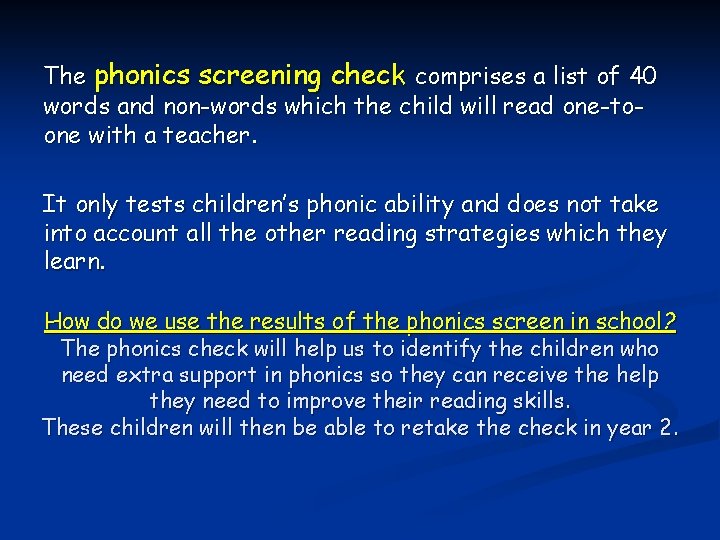 The phonics screening check comprises a list of 40 words and non-words which the child will read one-to-one with a teacher.

It only tests children's phonic ability and does not take into account all the other reading strategies which they learn.

How do we use the results of the phonics screen in school?
The phonics check will help us to identify the children who need extra support in phonics so they can receive the help they need to improve their reading skills.
These children will then be able to retake the check in year 2.